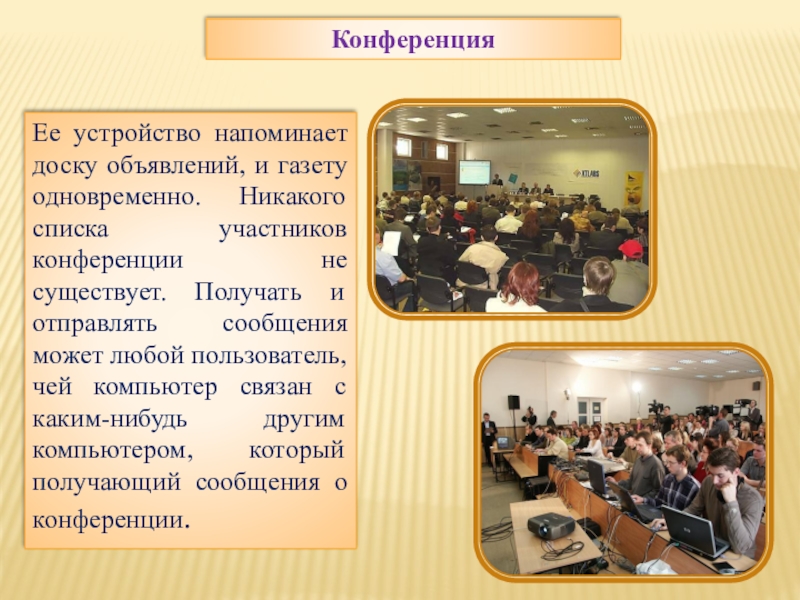 Конференция

Ее устройство напоминает доску объявлений, и газету одновременно. Никакого списка участников конференции не существует. Получать и отправлять сообщения может любой пользователь, чей компьютер связан с каким-нибудь другим компьютером, который получающий сообщения о конференции.

XTLABS